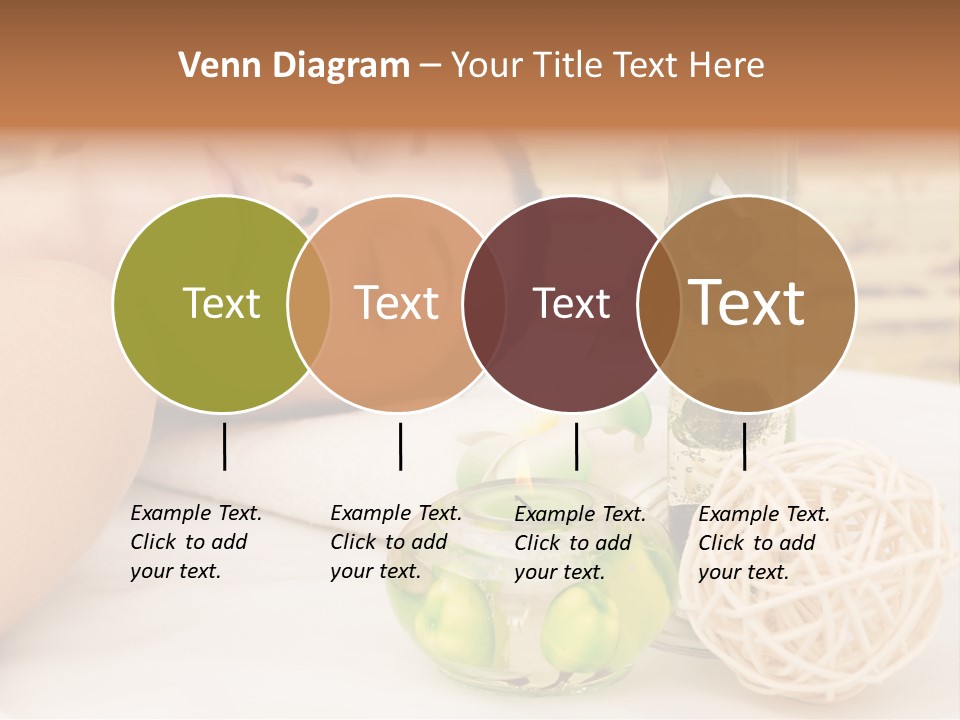 Venn Diagram – Your Title Text Here

Text

Text

Text

Text

Example Text. Click to add your text.

Example Text. Click to add your text.

Example Text. Click to add your text.

Example Text. Click to add your text.